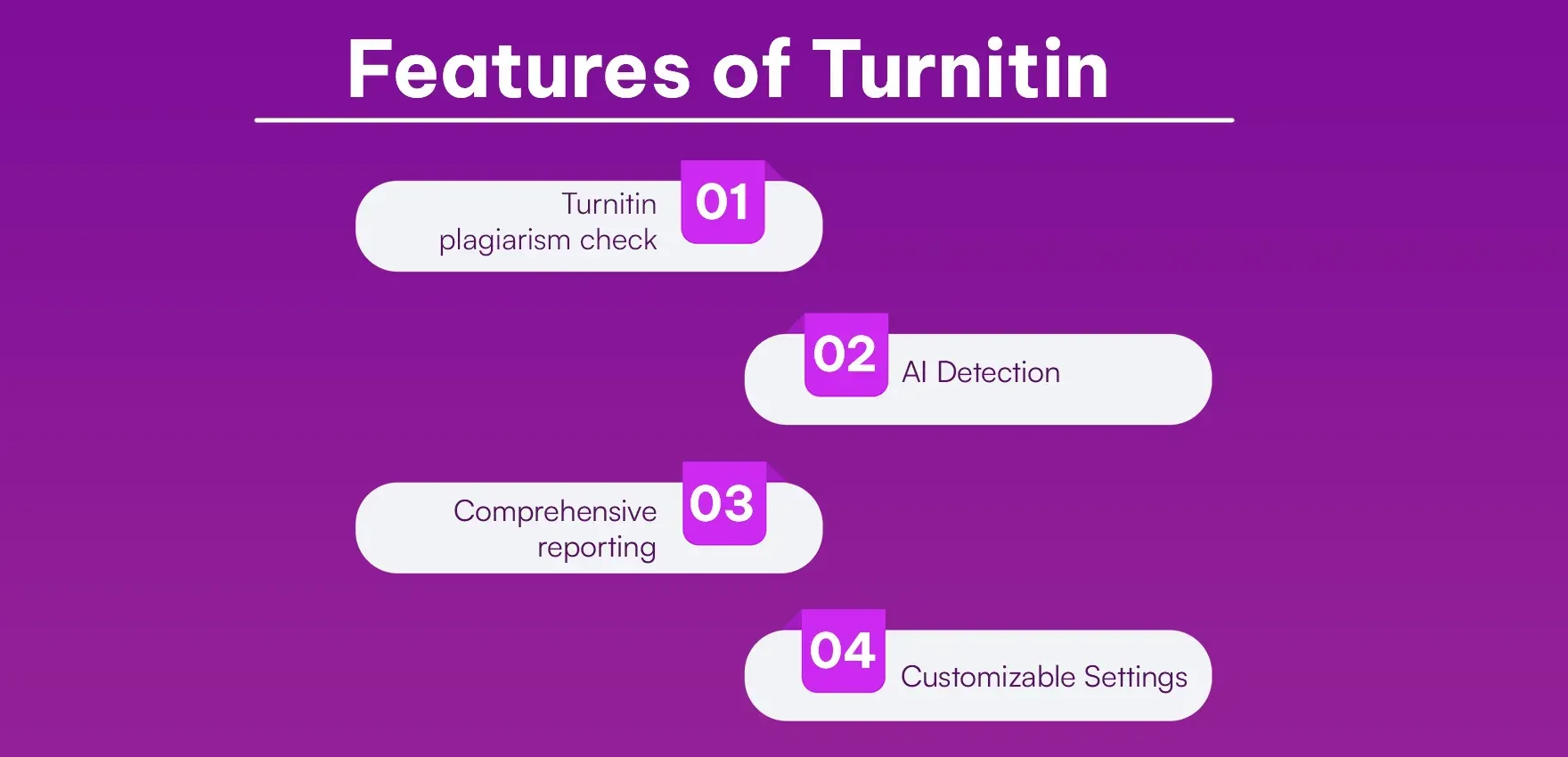 Features of Turnitin

Turnitin plagiarism check 01

02 AI Detection

Comprehensive reporting 03

04 Customizable Settings